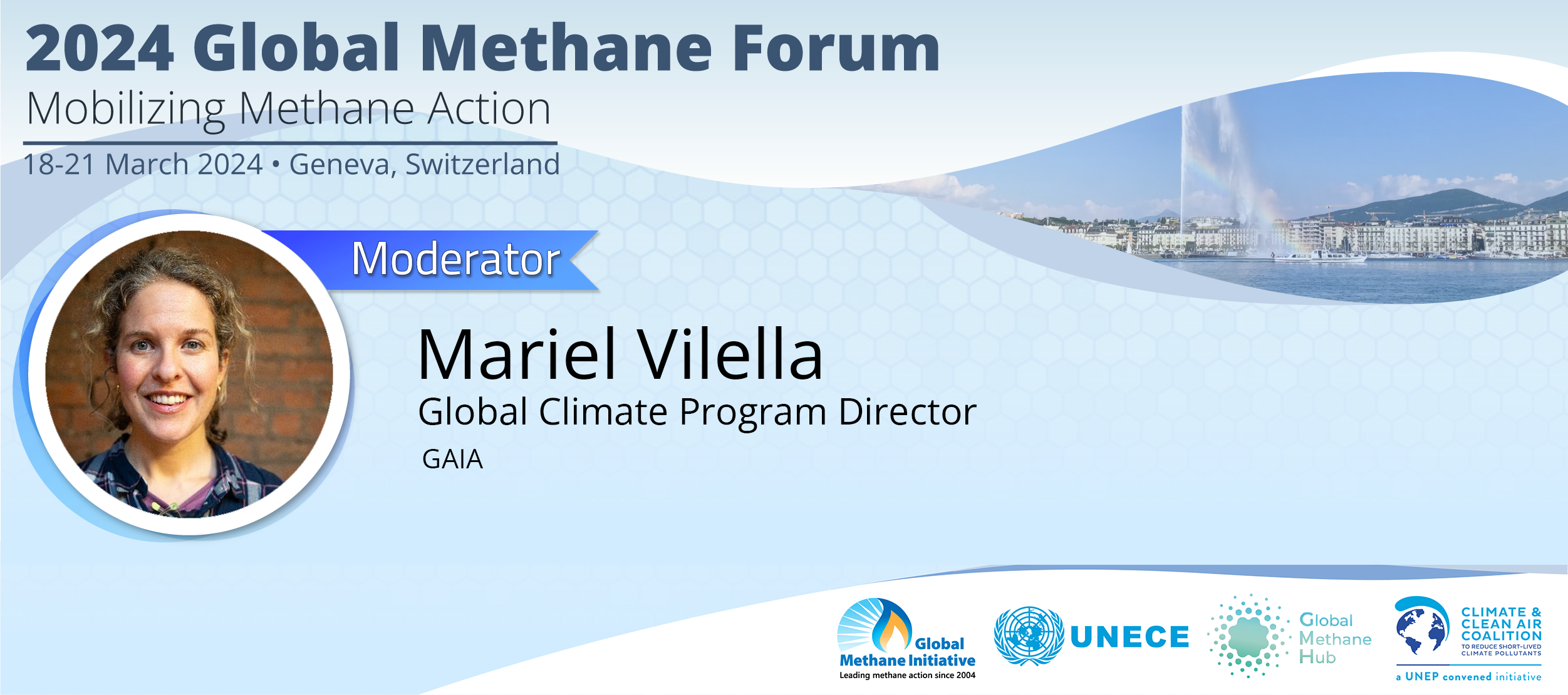 2024 Global Methane Forum
Mobilizing Methane Action
18-21 March 2024 • Geneva, Switzerland

Moderator

Mariel Vilella
Global Climate Program Director
GAIA

Global Methane Initiative
Leading methane action since 2004

UNECE

Global Methane Hub

CLIMATE & CLEAN AIR COALITION
TO REDUCE SHORT-LIVED CLIMATE POLLUTANTS
a UNEP convened initiative